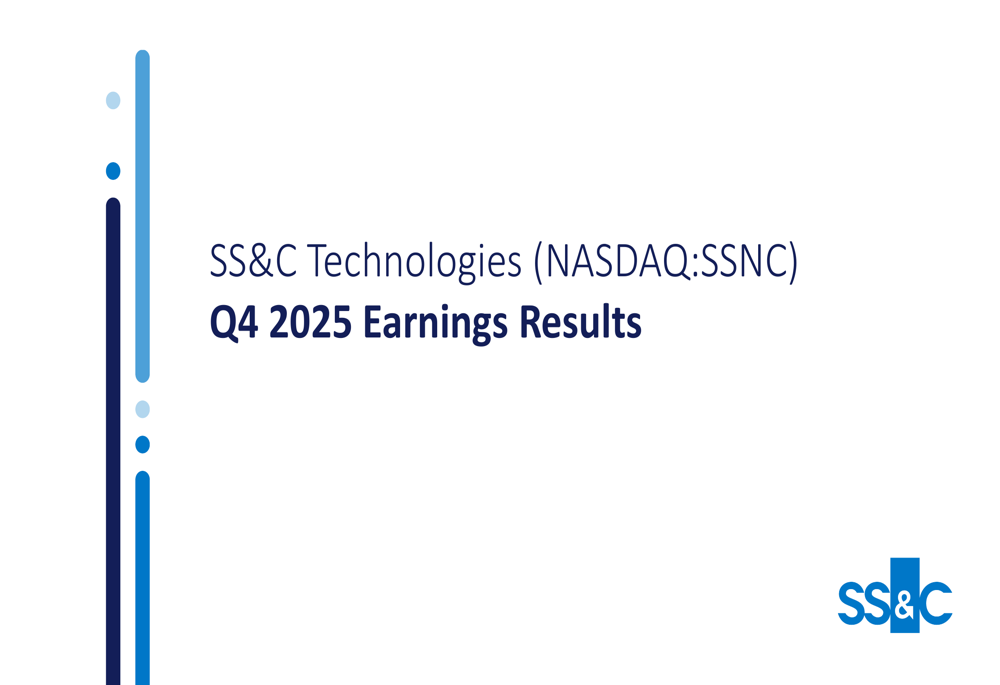 SS&C Technologies (NASDAQ:SSNC)

Q4 2025 Earnings Results

SS&C